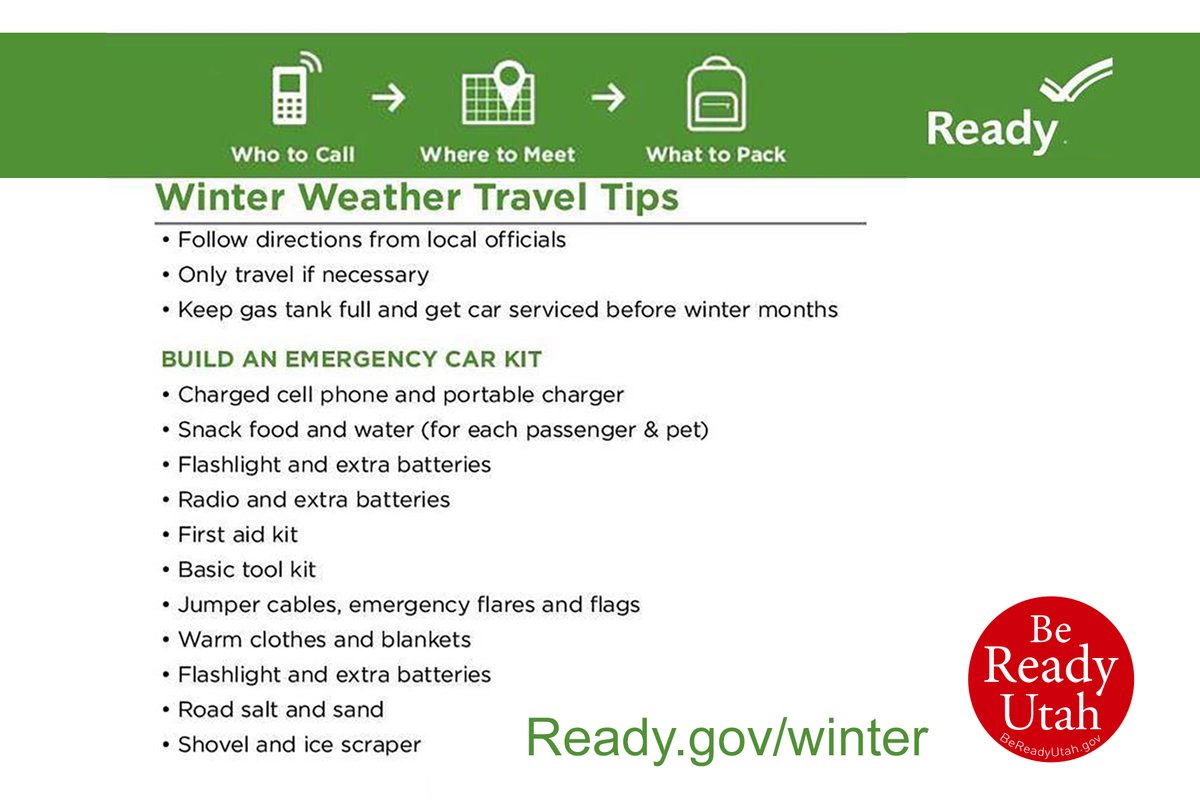 Who to Call → Where to Meet → What to Pack

Ready.

Winter Weather Travel Tips

• Follow directions from local officials
• Only travel if necessary
• Keep gas tank full and get car serviced before winter months

BUILD AN EMERGENCY CAR KIT

• Charged cell phone and portable charger
• Snack food and water (for each passenger & pet)
• Flashlight and extra batteries
• Radio and extra batteries
• First aid kit
• Basic tool kit
• Jumper cables, emergency flares and flags
• Warm clothes and blankets
• Flashlight and extra batteries
• Road salt and sand
• Shovel and ice scraper

Ready.gov/winter

Be Ready Utah
BeReadyUtah.gov